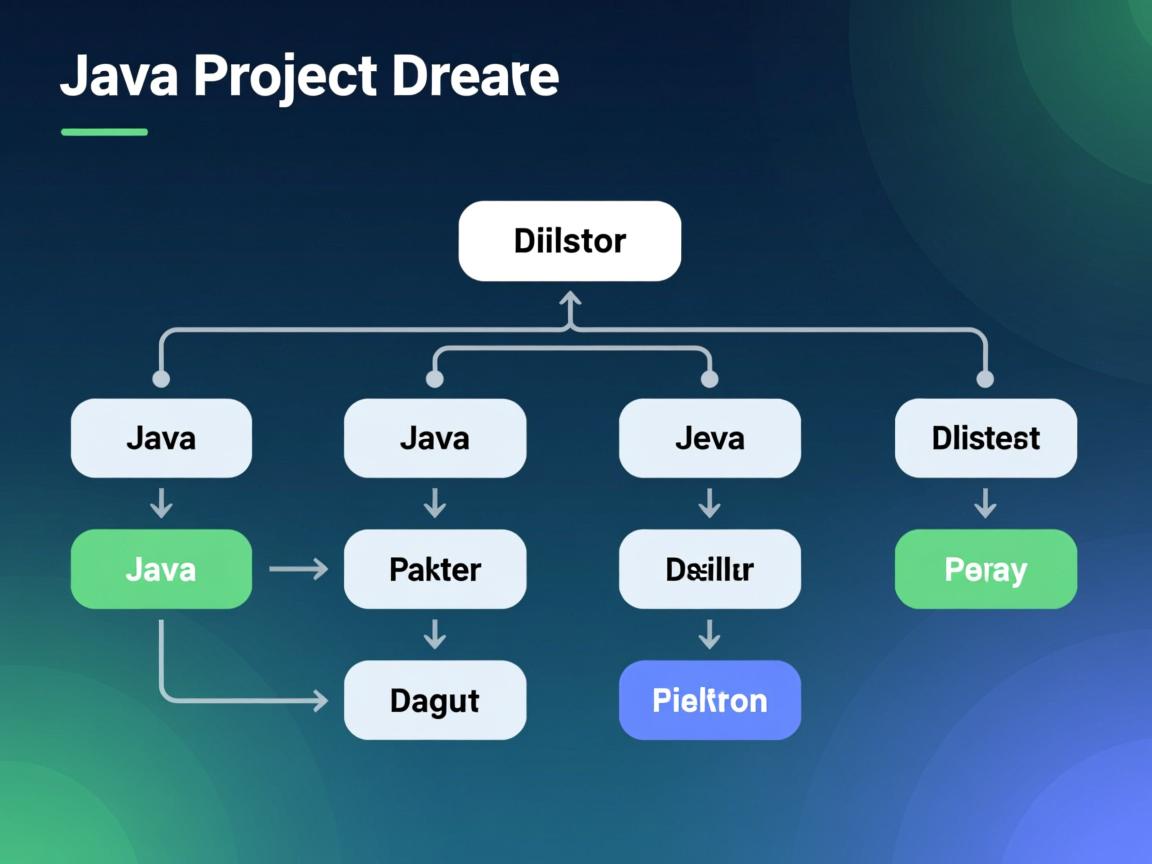 Java Project Dreate

Diilstor

Java

Java

Jeva

Dlistest

Java

Pakter

Dsillr

Peray

Dagut

Pieltron